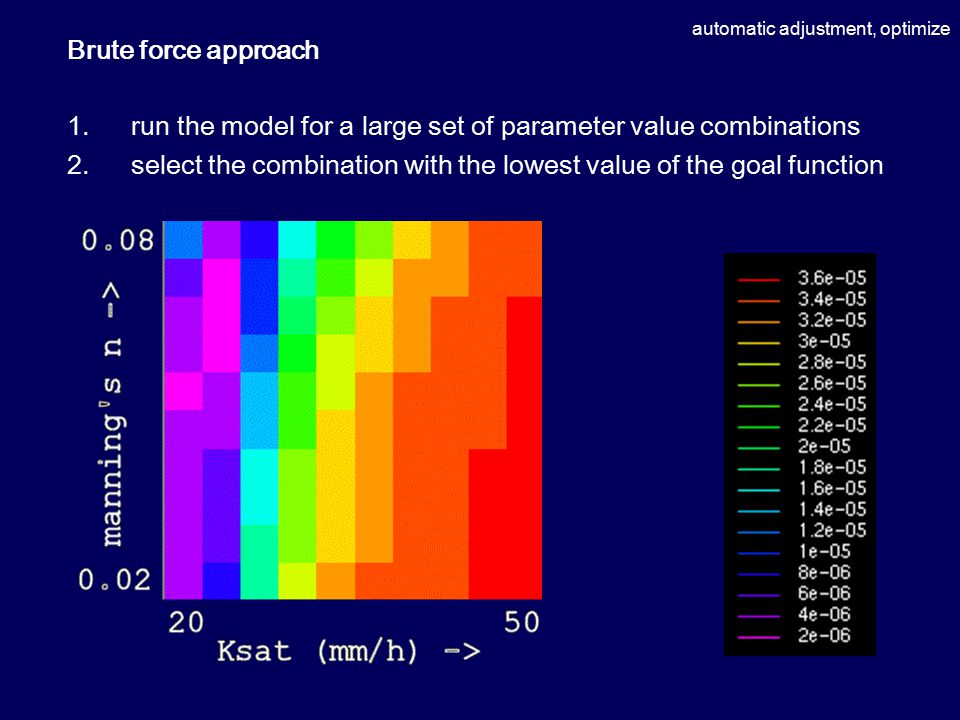 automatic adjustment, optimize

Brute force approach

1. run the model for a large set of parameter value combinations
2. select the combination with the lowest value of the goal function

0.08

manning's n ->

0.02

20

50

Ksat (mm/h) ->

3.6e-05
3.4e-05
3.2e-05
3e-05
2.8e-05
2.6e-05
2.4e-05
2.2e-05
2e-05
1.8e-05
1.6e-05
1.4e-05
1.2e-05
1e-05
8e-06
6e-06
4e-06
2e-06